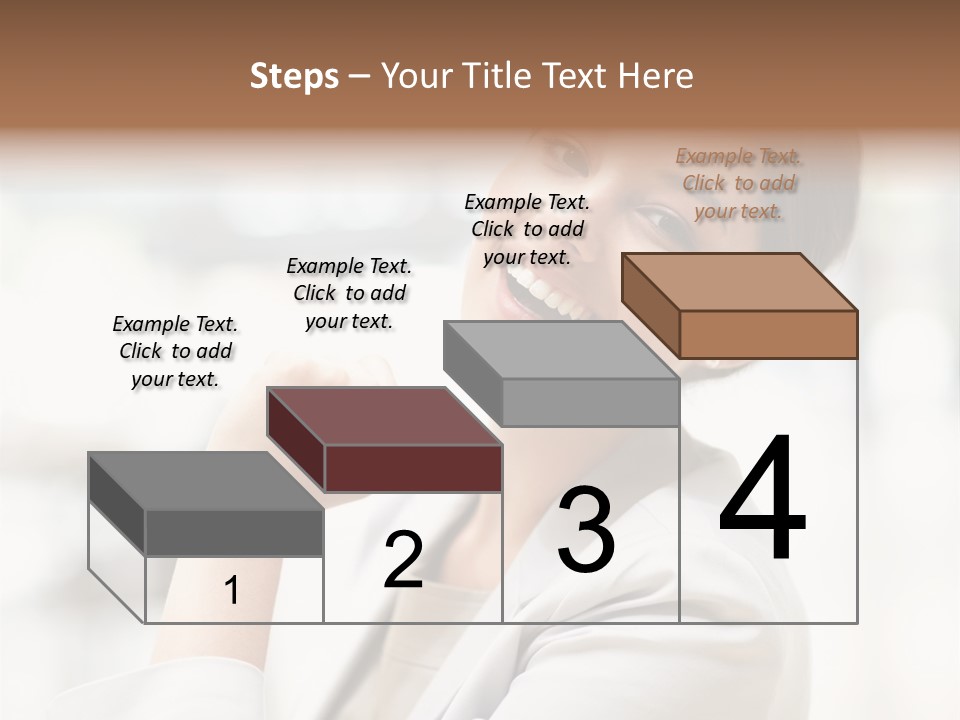 Steps – Your Title Text Here

Example Text. Click to add your text.

Example Text. Click to add your text.

Example Text. Click to add your text.

Example Text. Click to add your text.

1

2

3

4